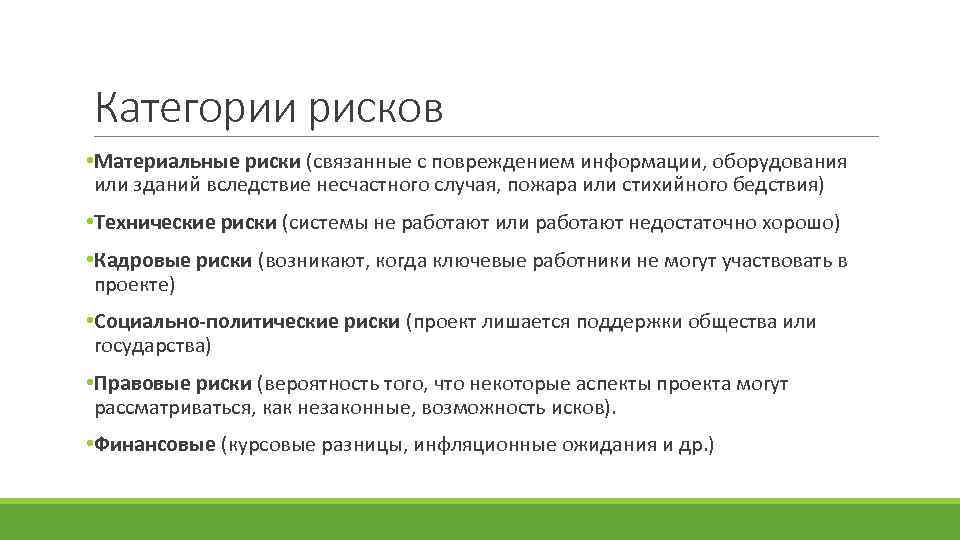 Категории рисков

•Материальные риски (связанные с повреждением информации, оборудования или зданий вследствие несчастного случая, пожара или стихийного бедствия)

•Технические риски (системы не работают или работают недостаточно хорошо)

•Кадровые риски (возникают, когда ключевые работники не могут участвовать в проекте)

•Социально-политические риски (проект лишается поддержки общества или государства)

•Правовые риски (вероятность того, что некоторые аспекты проекта могут рассматриваться, как незаконные, возможность исков).

•Финансовые (курсовые разницы, инфляционные ожидания и др.)